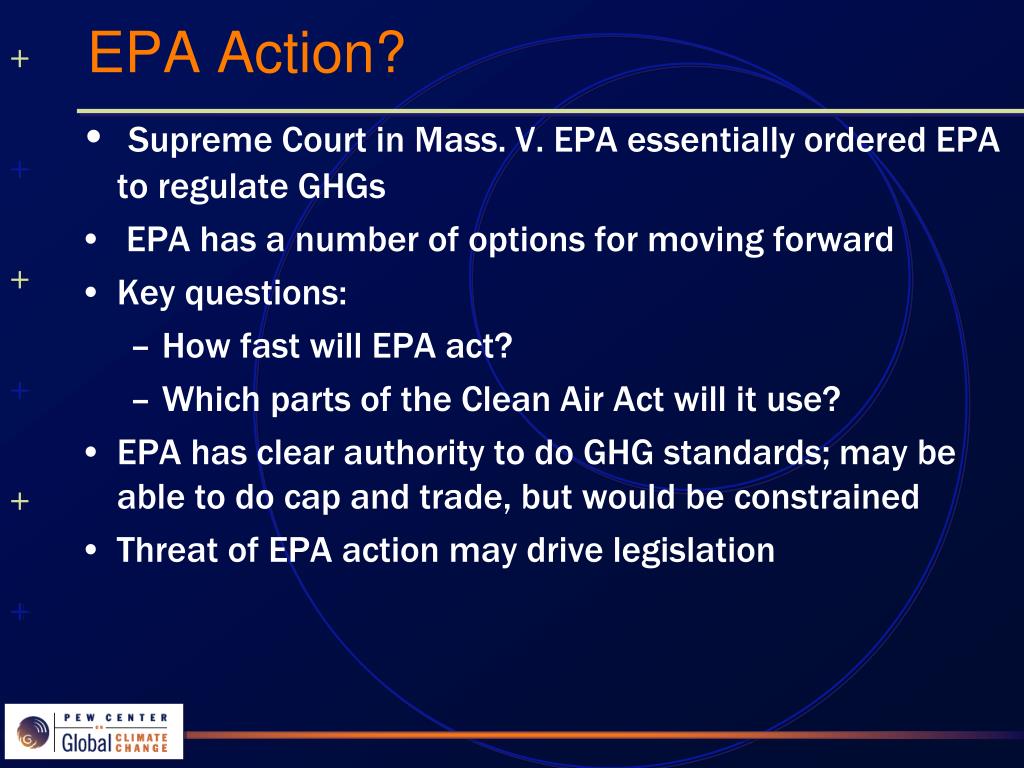 EPA Action?

• Supreme Court in Mass. V. EPA essentially ordered EPA to regulate GHGs
• EPA has a number of options for moving forward
• Key questions:
– How fast will EPA act?
– Which parts of the Clean Air Act will it use?
• EPA has clear authority to do GHG standards; may be able to do cap and trade, but would be constrained
• Threat of EPA action may drive legislation

PEW CENTER ON Global CLIMATE CHANGE